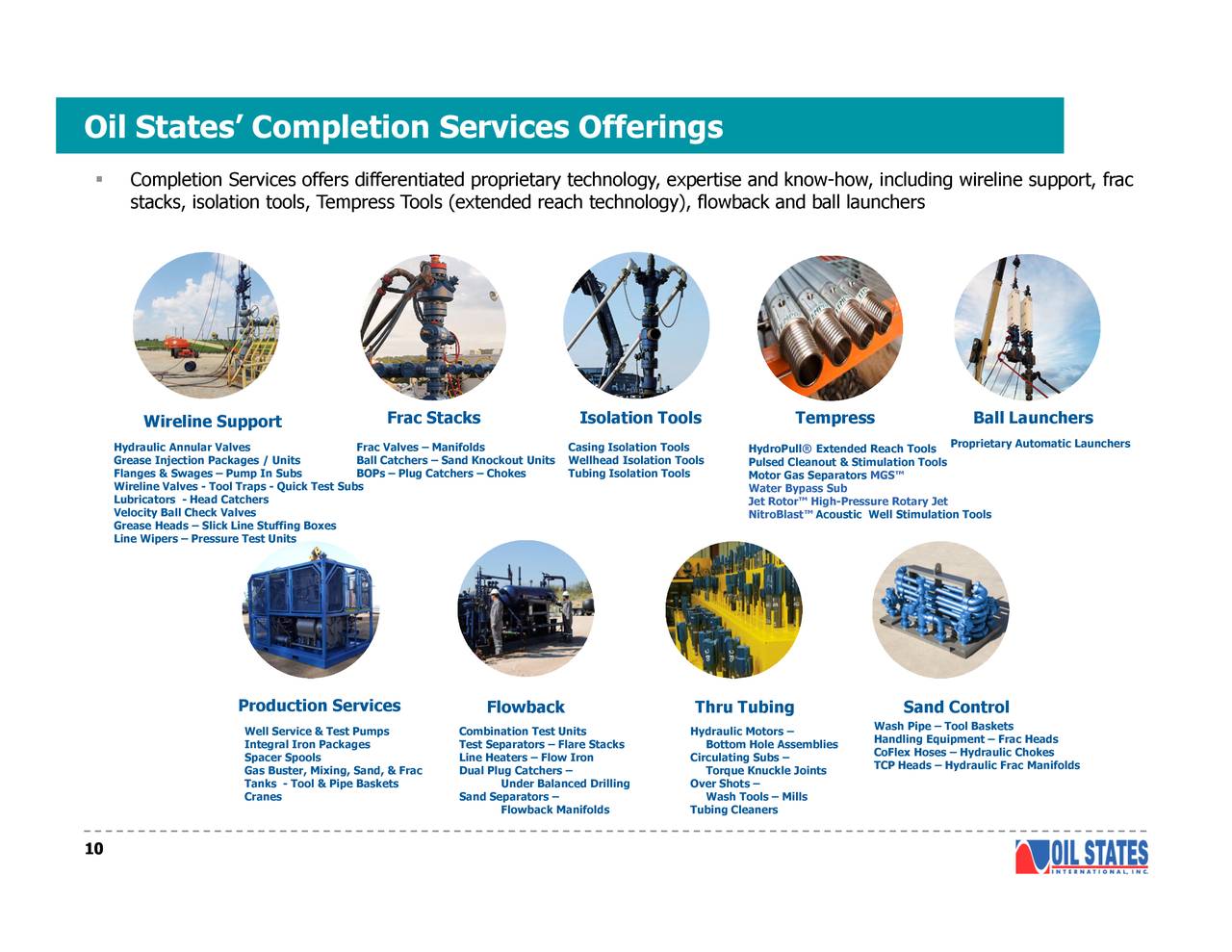 Oil States' Completion Services Offerings

▪ Completion Services offers differentiated proprietary technology, expertise and know-how, including wireline support, frac stacks, isolation tools, Tempress Tools (extended reach technology), flowback and ball launchers

Wireline Support

Hydraulic Annular Valves
Grease Injection Packages / Units
Flanges & Swages – Pump In Subs
Wireline Valves - Tool Traps - Quick Test Subs
Lubricators - Head Catchers
Velocity Ball Check Valves
Grease Heads – Slick Line Stuffing Boxes
Line Wipers – Pressure Test Units

Frac Stacks

Frac Valves – Manifolds
Ball Catchers – Sand Knockout Units
BOPs – Plug Catchers – Chokes

Isolation Tools

Casing Isolation Tools
Wellhead Isolation Tools
Tubing Isolation Tools

Tempress

HydroPull® Extended Reach Tools
Pulsed Cleanout & Stimulation Tools
Motor Gas Separators MGS™
Water Bypass Sub
Jet Rotor™ High-Pressure Rotary Jet
NitroBlast™ Acoustic Well Stimulation Tools

Ball Launchers

Proprietary Automatic Launchers

Production Services

Well Service & Test Pumps
Integral Iron Packages
Spacer Spools
Gas Buster, Mixing, Sand, & Frac Tanks - Tool & Pipe Baskets
Cranes

Flowback

Combination Test Units
Test Separators – Flare Stacks
Line Heaters – Flow Iron
Dual Plug Catchers – Under Balanced Drilling
Sand Separators – Flowback Manifolds

Thru Tubing

Hydraulic Motors – Bottom Hole Assemblies
Circulating Subs – Torque Knuckle Joints
Over Shots – Wash Tools – Mills
Tubing Cleaners

Sand Control

Wash Pipe – Tool Baskets
Handling Equipment – Frac Heads
CoFlex Hoses – Hydraulic Chokes
TCP Heads – Hydraulic Frac Manifolds

10

OIL STATES INTERNATIONAL, INC.